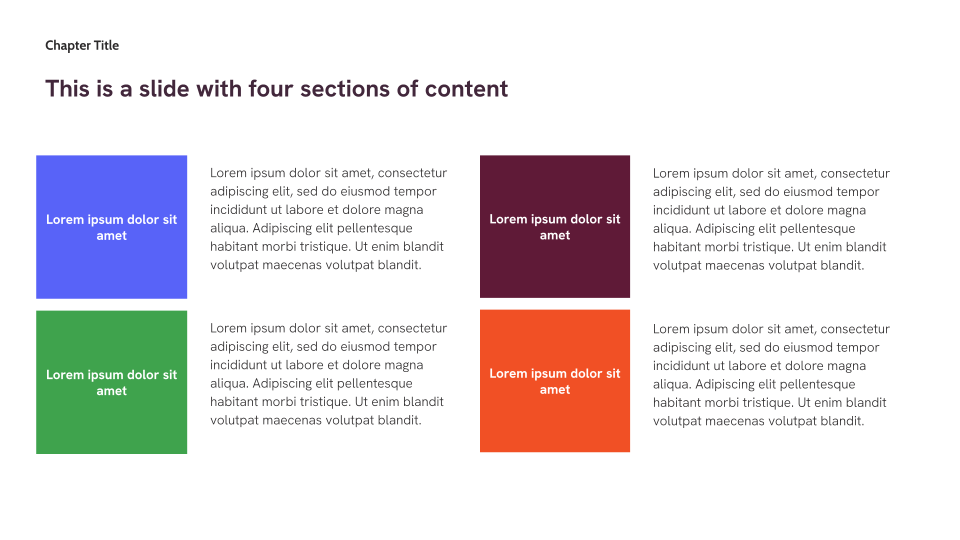 Chapter Title

This is a slide with four sections of content

Lorem ipsum dolor sit amet

Lorem ipsum dolor sit amet, consectetur adipiscing elit, sed do eiusmod tempor incididunt ut labore et dolore magna aliqua. Adipiscing elit pellentesque habitant morbi tristique. Ut enim blandit volutpat maecenas volutpat blandit.

Lorem ipsum dolor sit amet

Lorem ipsum dolor sit amet, consectetur adipiscing elit, sed do eiusmod tempor incididunt ut labore et dolore magna aliqua. Adipiscing elit pellentesque habitant morbi tristique. Ut enim blandit volutpat maecenas volutpat blandit.

Lorem ipsum dolor sit amet

Lorem ipsum dolor sit amet, consectetur adipiscing elit, sed do eiusmod tempor incididunt ut labore et dolore magna aliqua. Adipiscing elit pellentesque habitant morbi tristique. Ut enim blandit volutpat maecenas volutpat blandit.

Lorem ipsum dolor sit amet

Lorem ipsum dolor sit amet, consectetur adipiscing elit, sed do eiusmod tempor incididunt ut labore et dolore magna aliqua. Adipiscing elit pellentesque habitant morbi tristique. Ut enim blandit volutpat maecenas volutpat blandit.